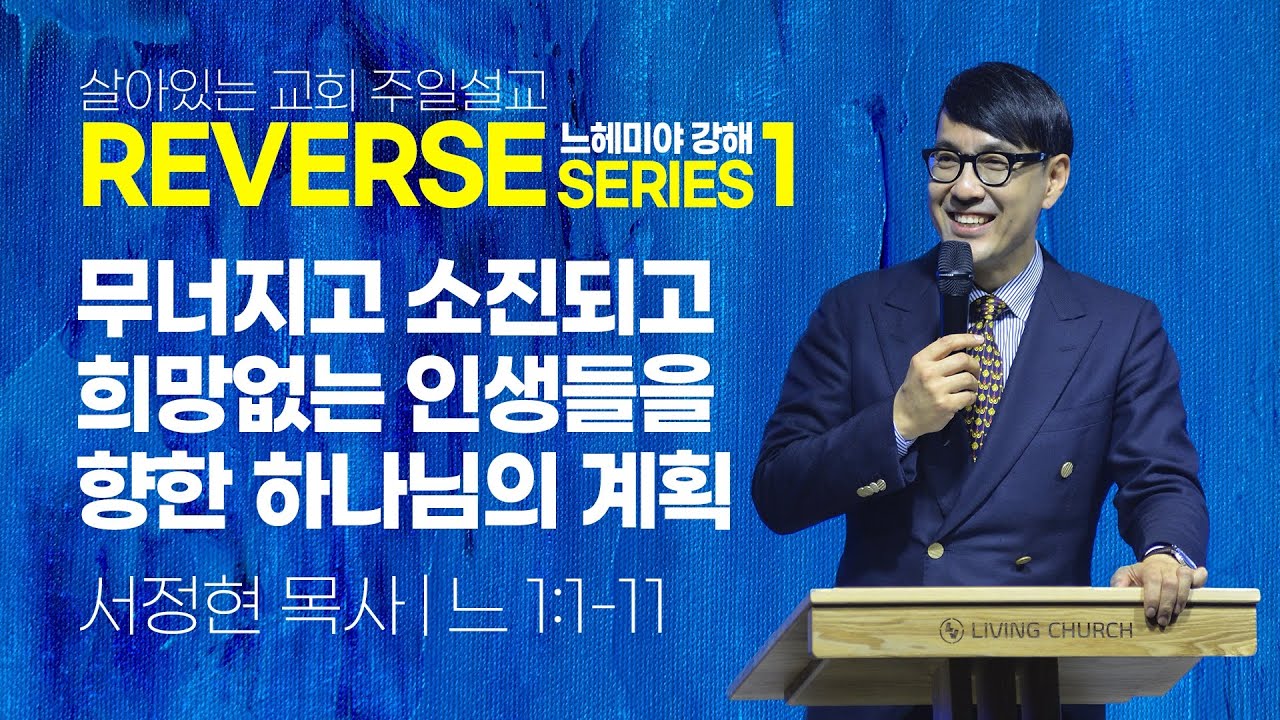 살아있는 교회 주일설교
REVERSE 느헤미야 강해 SERIES 1

무너지고 소진되고 희망없는 인생들을 향한 하나님의 계획

서정현 목사 | 느 1:1-11

LIVING CHURCH